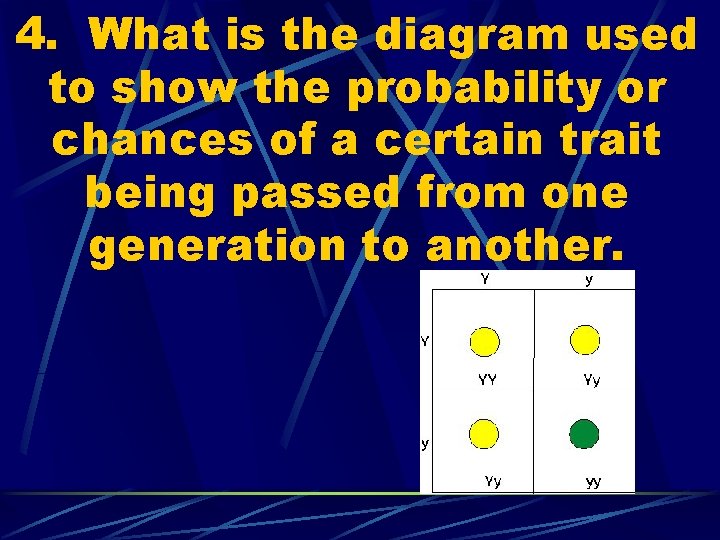 4. What is the diagram used to show the probability or chances of a certain trait being passed from one generation to another.

|   | Y | y |
|---|---|---|
| Y | YY | Yy |
| y | Yy | yy |